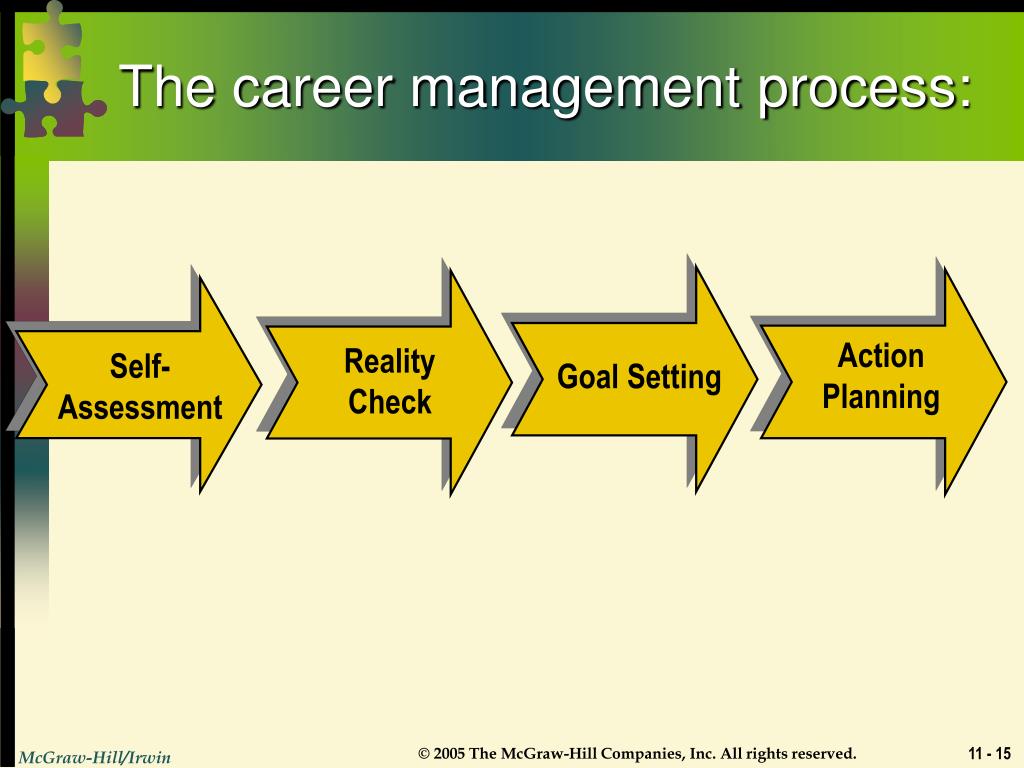 The career management process:

Self-Assessment

Reality Check

Goal Setting

Action Planning

McGraw-Hill/Irwin

© 2005 The McGraw-Hill Companies, Inc. All rights reserved.

11 - 15